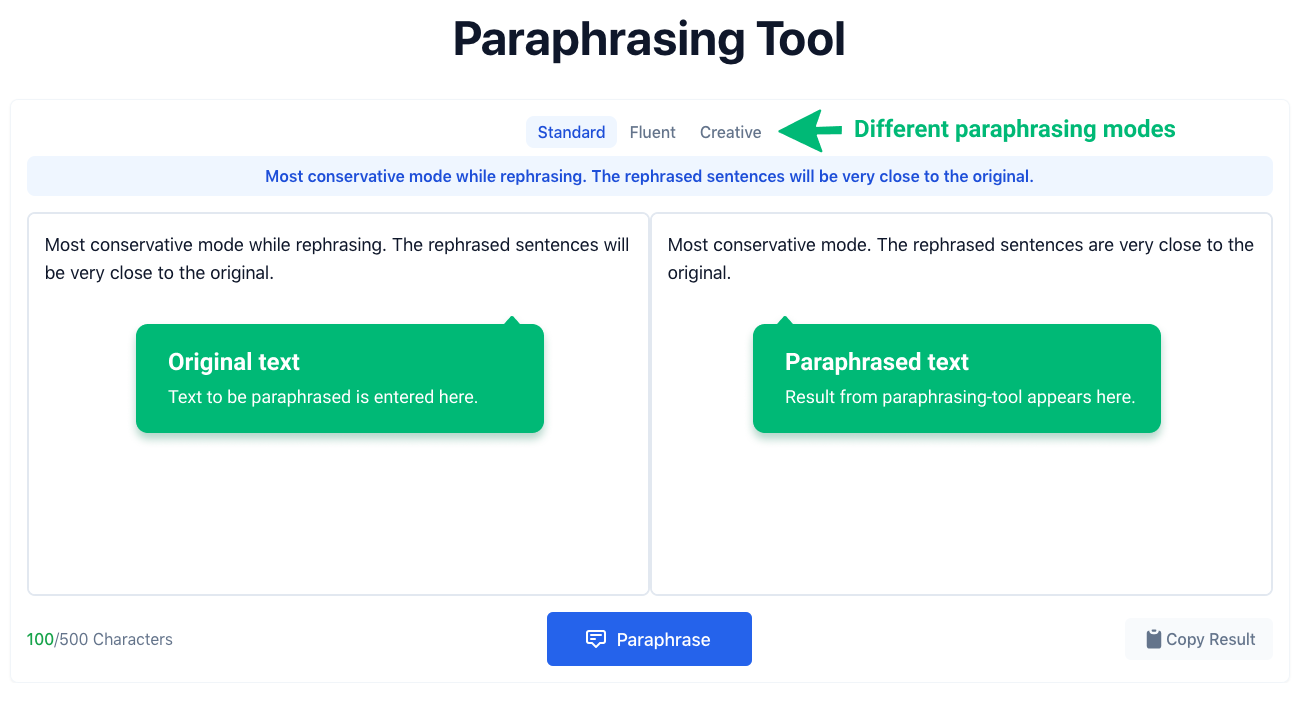 Paraphrasing Tool

Standard Fluent Creative

Different paraphrasing modes

Most conservative mode while rephrasing. The rephrased sentences will be very close to the original.

Most conservative mode while rephrasing. The rephrased sentences will be very close to the original.

Original text
Text to be paraphrased is entered here.

Most conservative mode. The rephrased sentences are very close to the original.

Paraphrased text
Result from paraphrasing-tool appears here.

100/500 Characters

Paraphrase

Copy Result